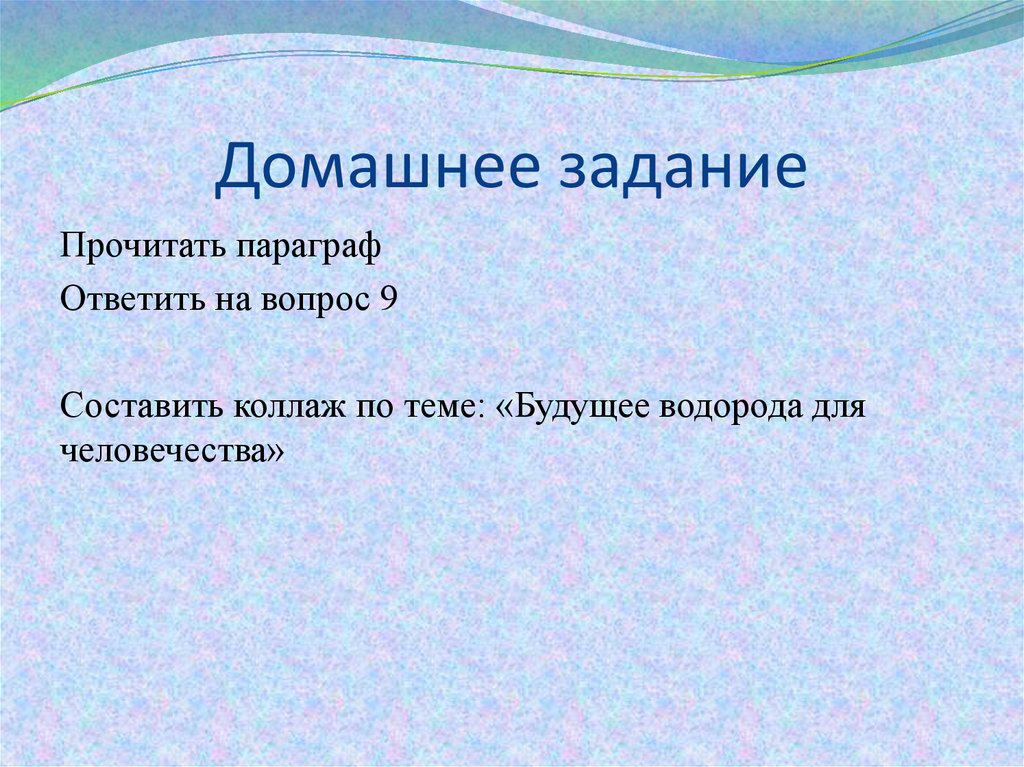 Домашнее задание

Прочитать параграф

Ответить на вопрос 9

Составить коллаж по теме: «Будущее водорода для человечества»